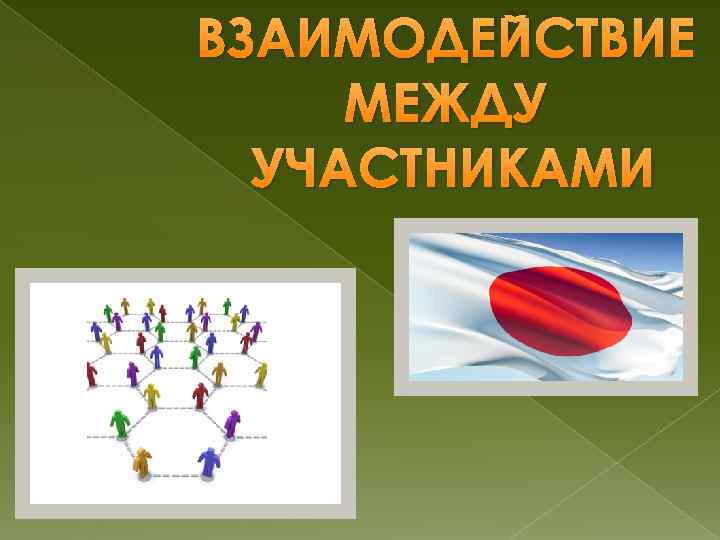 ВЗАИМОДЕЙСТВИЕ МЕЖДУ УЧАСТНИКАМИ